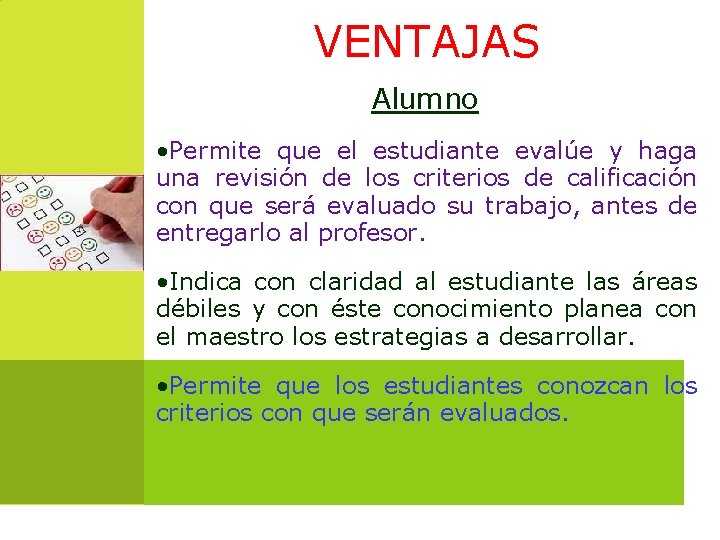 VENTAJAS

Alumno

•Permite que el estudiante evalúe y haga una revisión de los criterios de calificación con que será evaluado su trabajo, antes de entregarlo al profesor.

•Indica con claridad al estudiante las áreas débiles y con éste conocimiento planea con el maestro los estrategias a desarrollar.

•Permite que los estudiantes conozcan los criterios con que serán evaluados.